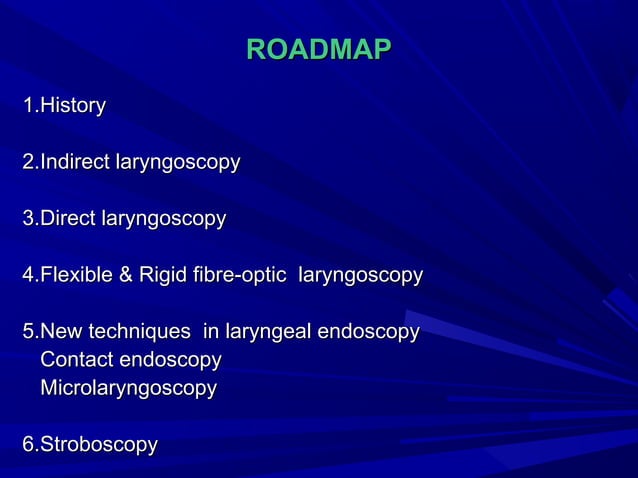 ROADMAP

1.History

2.Indirect laryngoscopy

3.Direct laryngoscopy

4.Flexible & Rigid fibre-optic laryngoscopy

5.New techniques in laryngeal endoscopy
Contact endoscopy
Microlaryngoscopy

6.Stroboscopy